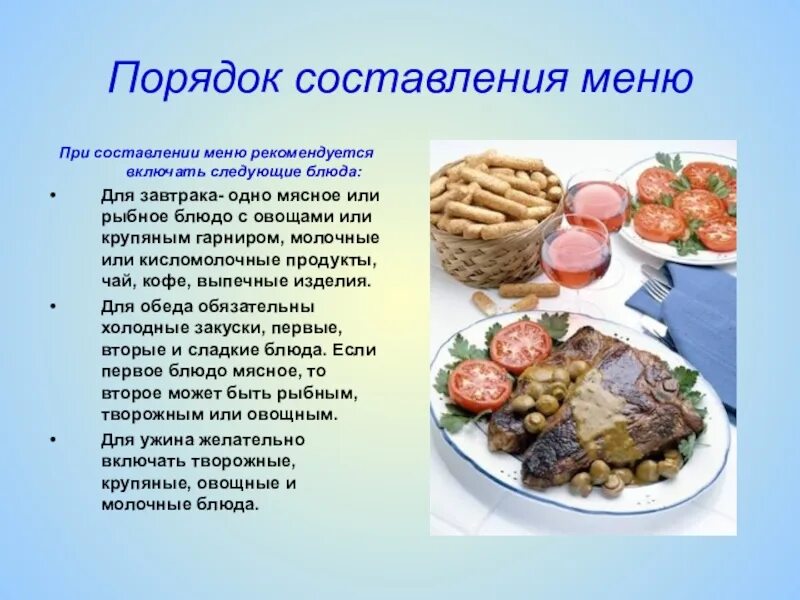 Порядок составления меню

При составлении меню рекомендуется включать следующие блюда:

• Для завтрака- одно мясное или рыбное блюдо с овощами или крупяным гарниром, молочные или кисломолочные продукты, чай, кофе, выпечные изделия.

• Для обеда обязательны холодные закуски, первые, вторые и сладкие блюда. Если первое блюдо мясное, то второе может быть рыбным, творожным или овощным.

• Для ужина желательно включать творожные, крупяные, овощные и молочные блюда.